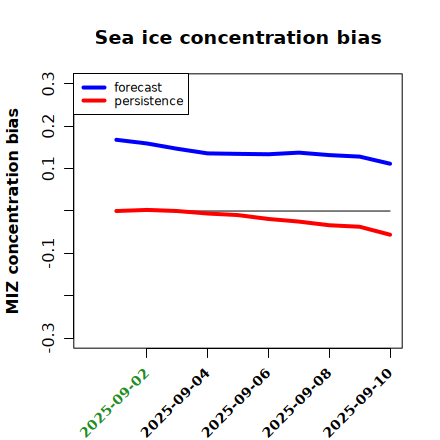 Sea ice concentration bias

forecast
persistence

MIZ concentration bias

0.3
0.2
0.1
-0.1
-0.3

2025-09-02
2025-09-04
2025-09-06
2025-09-08
2025-09-10